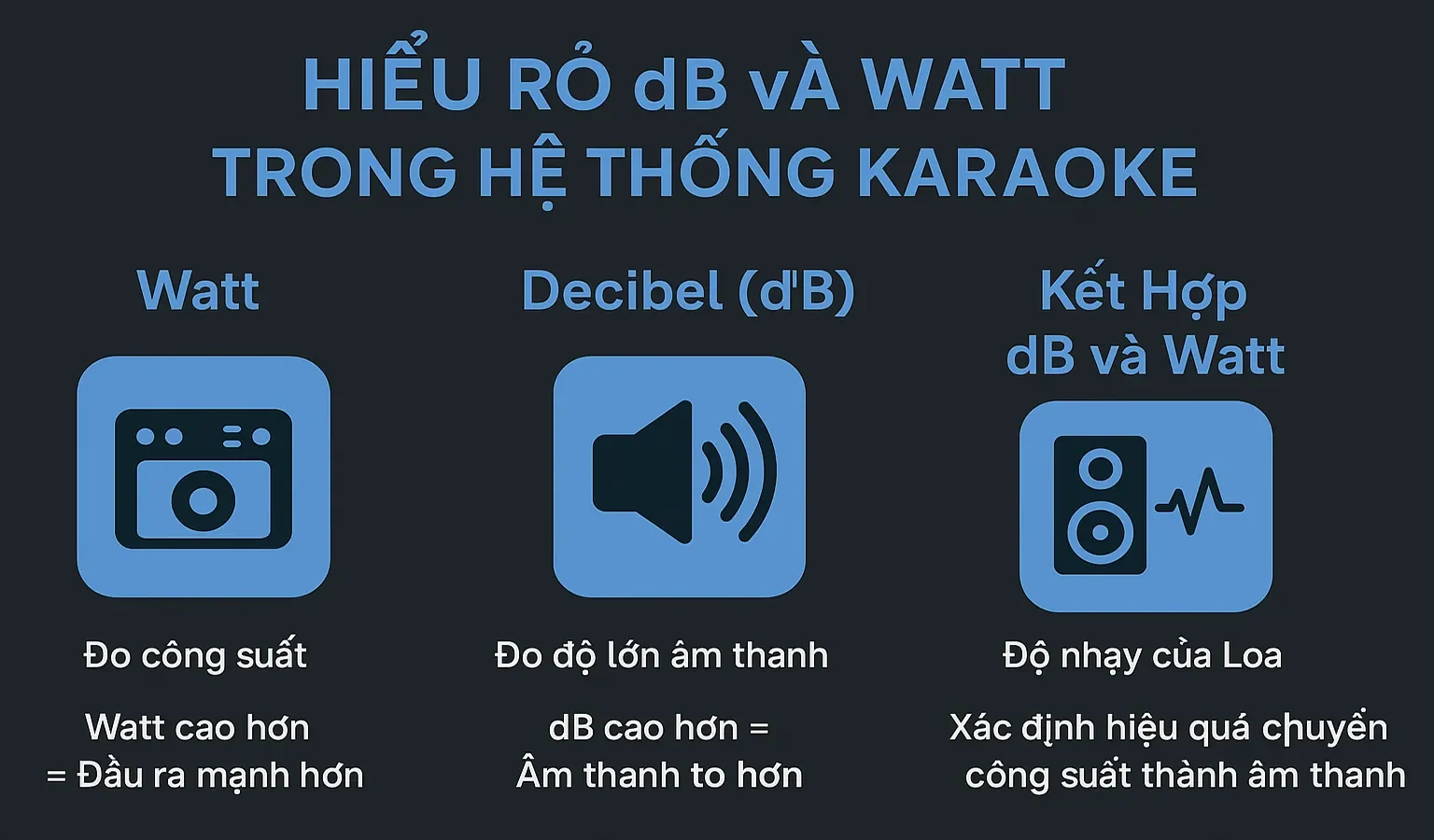 HIỂU RỎ dB vÀ WATT TRONG HỆ THỐNG KARAOKE

Watt

Đo công suất

Watt cao hơn = Đầu ra mạnh hơn

Decibel (d'B)

Đo độ lớn âm thanh

dB cao hơn = Âm thanh to hơn

Kết Hợp dB và Watt

Độ nhạy của Loa

Xác định hiệu quá chuyển công suất thành âm thanh